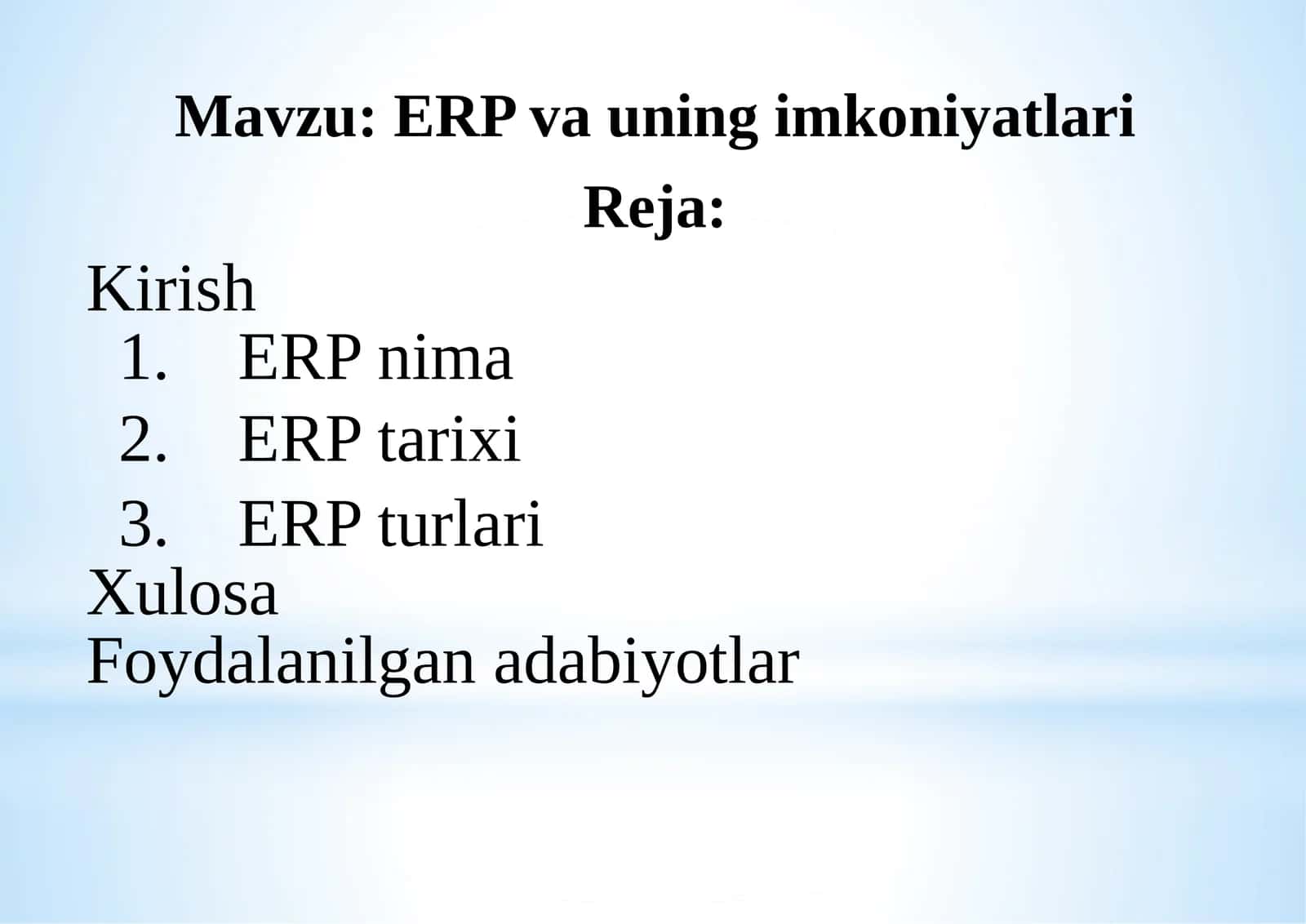 Mavzu: ERP va uning imkoniyatlari

Reja:

Kirish
1. ERP nima
2. ERP tarixi
3. ERP turlari
Xulosa
Foydalanilgan adabiyotlar